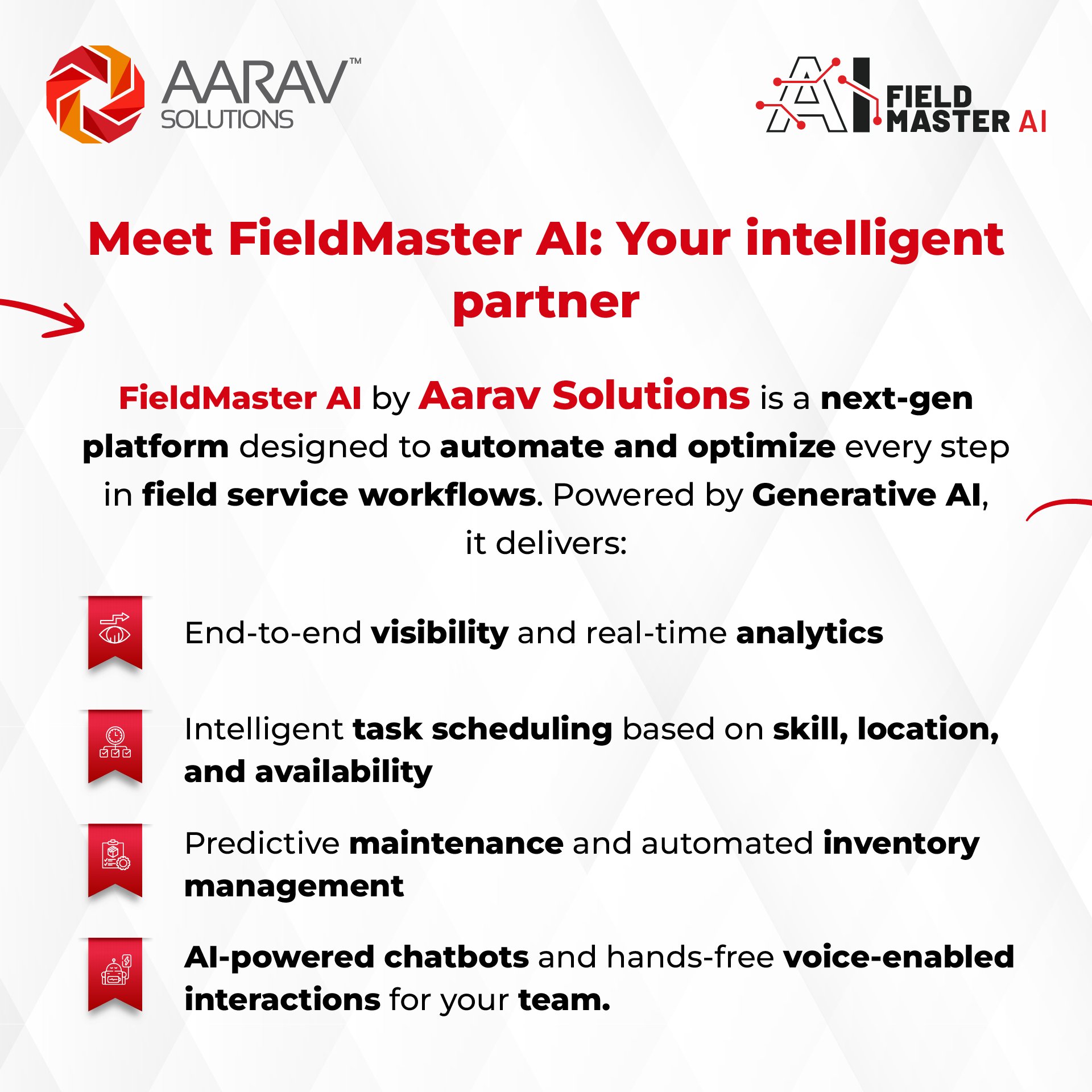 AARAV™ SOLUTIONS

AI FIELD MASTER AI

Meet FieldMaster AI: Your intelligent partner

FieldMaster AI by Aarav Solutions is a next-gen platform designed to automate and optimize every step in field service workflows. Powered by Generative AI, it delivers:

End-to-end visibility and real-time analytics

Intelligent task scheduling based on skill, location, and availability

Predictive maintenance and automated inventory management

AI-powered chatbots and hands-free voice-enabled interactions for your team.